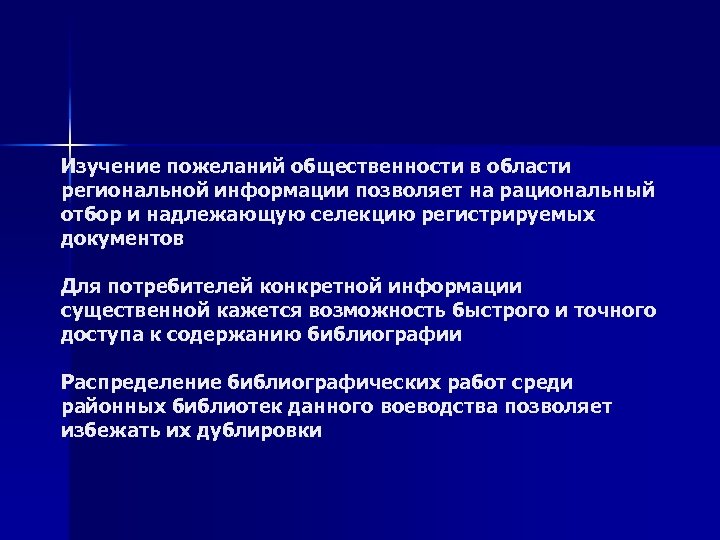 Изучение пожеланий общественности в области региональной информации позволяет на рациональный отбор и надлежающую селекцию регистрируемых документов

Для потребителей конкретной информации существенной кажется возможность быстрого и точного доступа к содержанию библиографии

Распределение библиографических работ среди районных библиотек данного воеводства позволяет избежать их дублировки